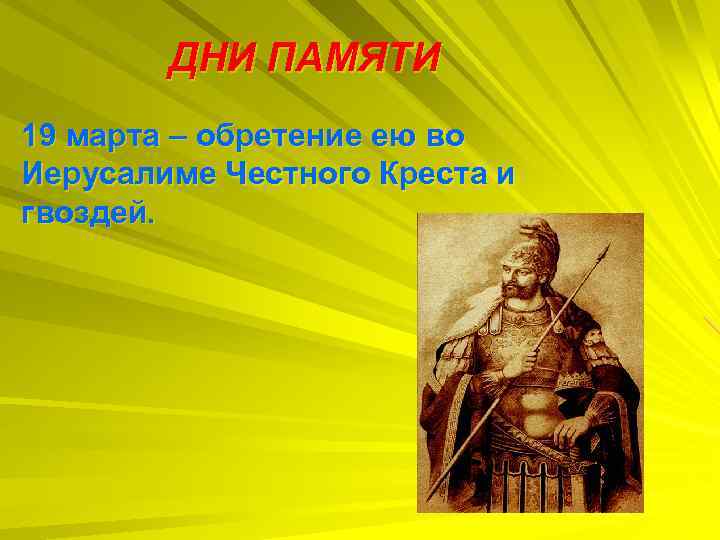 ДНИ ПАМЯТИ

19 марта – обретение ею во Иерусалиме Честного Креста и гвоздей.